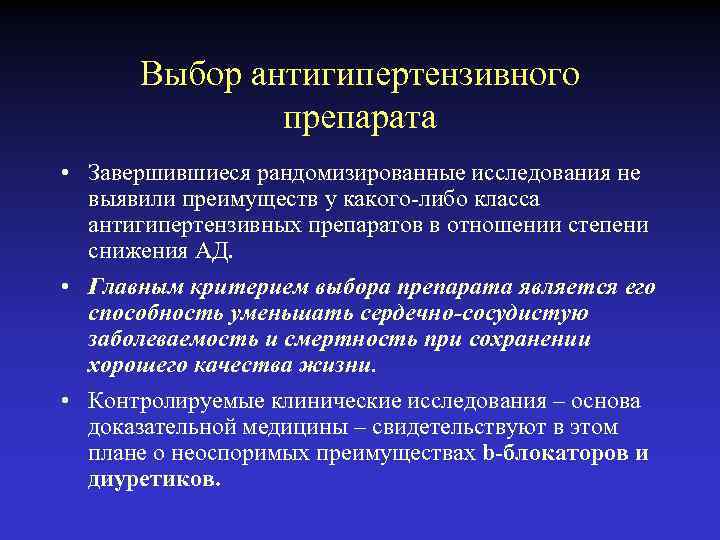 Выбор антигипертензивного препарата

• Завершившиеся рандомизированные исследования не выявили преимуществ у какого-либо класса антигипертензивных препаратов в отношении степени снижения АД.

• Главным критерием выбора препарата является его способность уменьшать сердечно-сосудистую заболеваемость и смертность при сохранении хорошего качества жизни.

• Контролируемые клинические исследования – основа доказательной медицины – свидетельствуют в этом плане о неоспоримых преимуществах b-блокаторов и диуретиков.